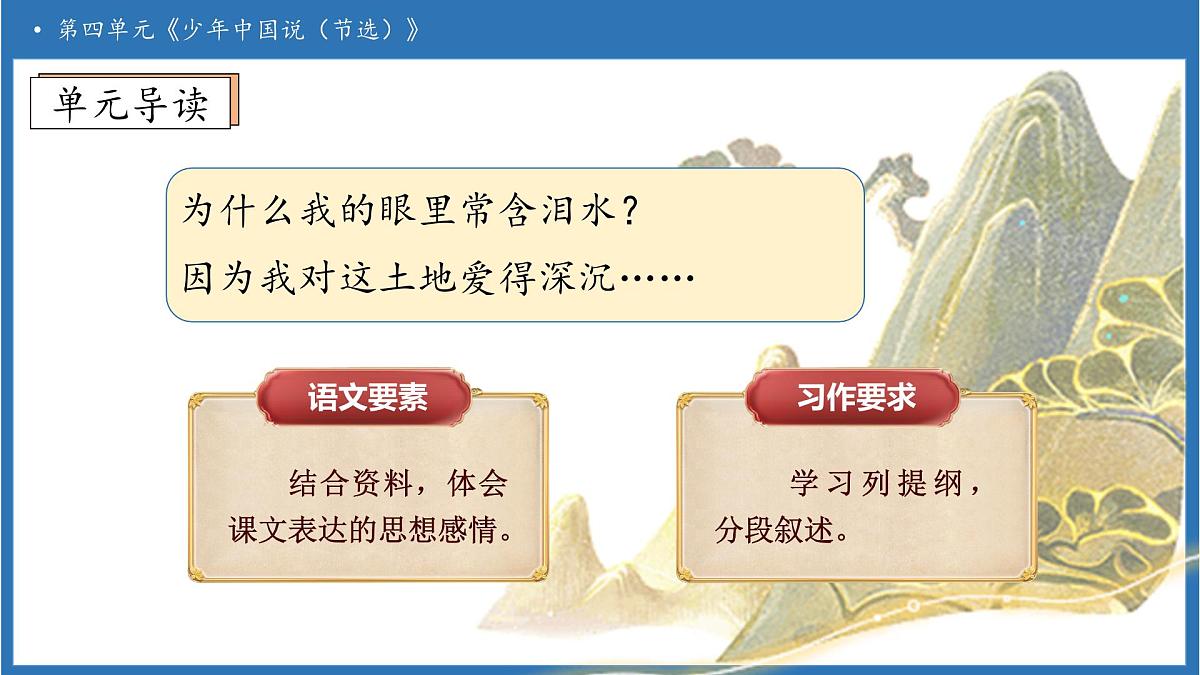 • 第四单元《少年中国说（节选）》

单元导读

为什么我的眼里常含泪水？
因为我对这土地爱得深沉……

语文要素

结合资料，体会课文表达的思想感情。

习作要求

学习列提纲，分段叙述。